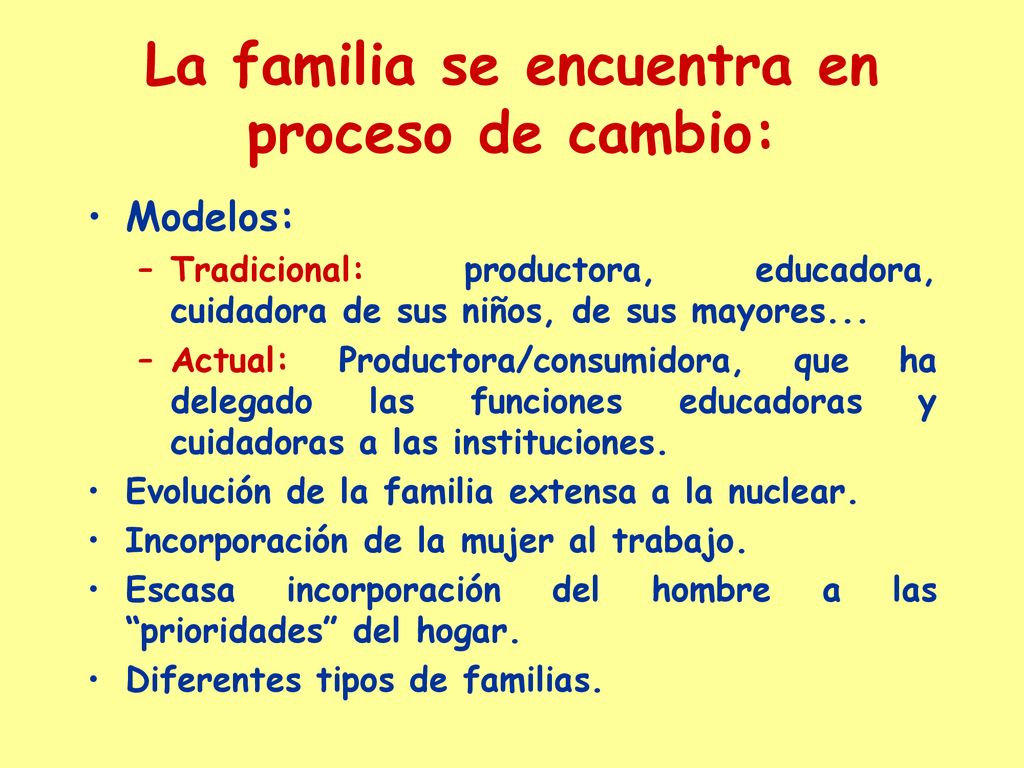 La familia se encuentra en proceso de cambio:

• Modelos:
– Tradicional: productora, educadora, cuidadora de sus niños, de sus mayores...
– Actual: Productora/consumidora, que ha delegado las funciones educadoras y cuidadoras a las instituciones.
• Evolución de la familia extensa a la nuclear.
• Incorporación de la mujer al trabajo.
• Escasa incorporación del hombre a las “prioridades” del hogar.
• Diferentes tipos de familias.